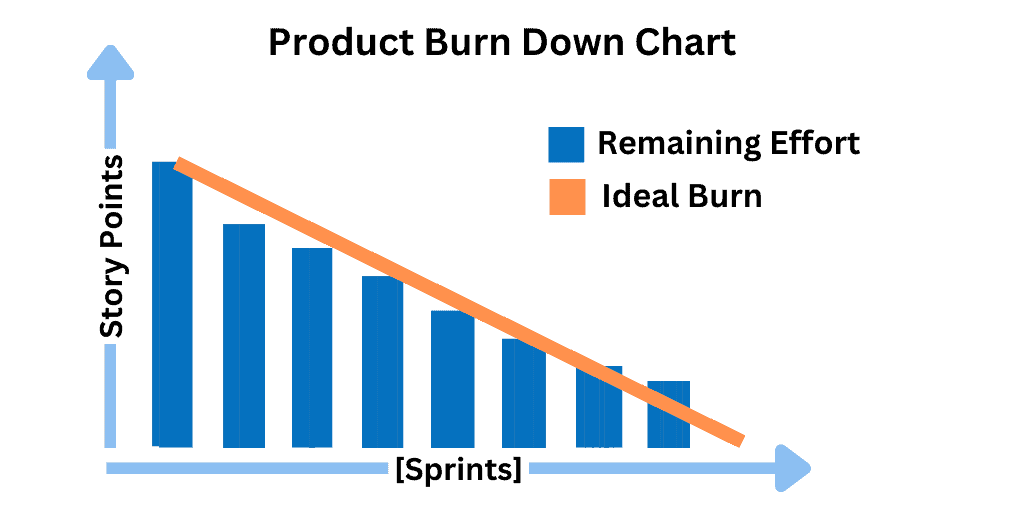 Product Burn Down Chart

Remaining Effort

Ideal Burn

Story Points

[Sprints]